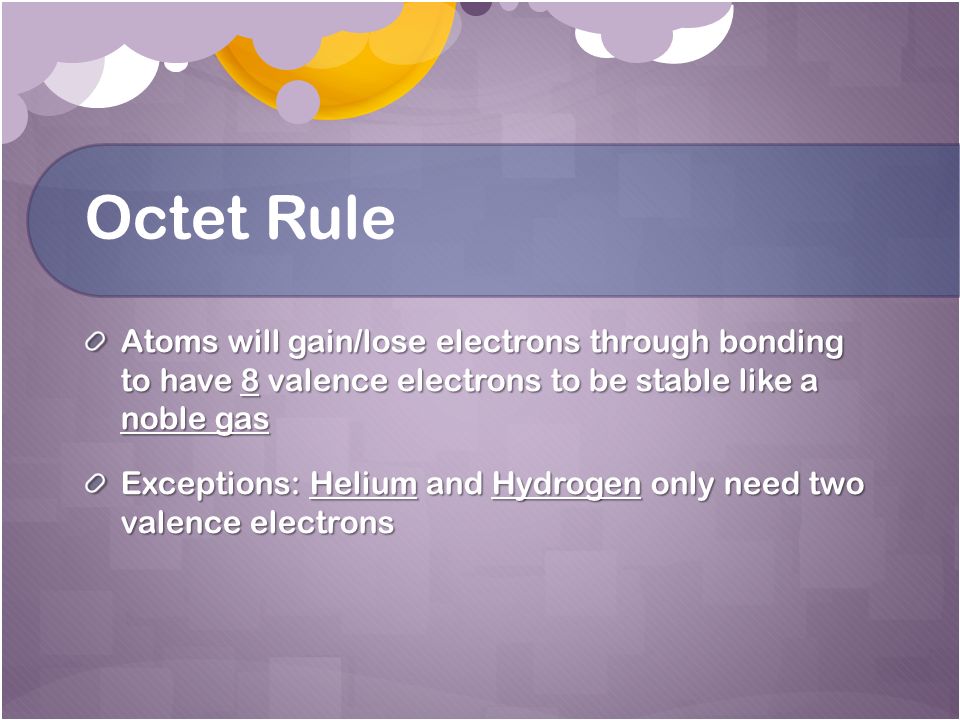 Octet Rule

Atoms will gain/lose electrons through bonding to have 8 valence electrons to be stable like a noble gas

Exceptions: Helium and Hydrogen only need two valence electrons